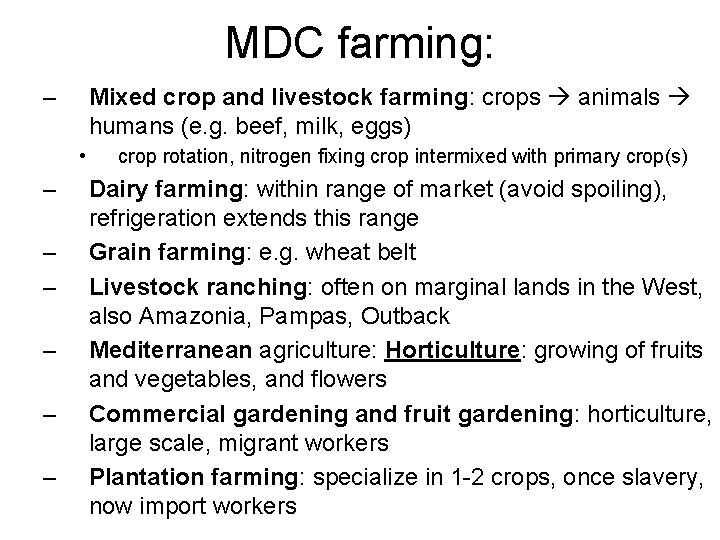 MDC farming:

– Mixed crop and livestock farming: crops → animals → humans (e.g. beef, milk, eggs)
  • crop rotation, nitrogen fixing crop intermixed with primary crop(s)
– Dairy farming: within range of market (avoid spoiling), refrigeration extends this range
– Grain farming: e.g. wheat belt
– Livestock ranching: often on marginal lands in the West, also Amazonia, Pampas, Outback
– Mediterranean agriculture: Horticulture: growing of fruits and vegetables, and flowers
– Commercial gardening and fruit gardening: horticulture, large scale, migrant workers
– Plantation farming: specialize in 1-2 crops, once slavery, now import workers